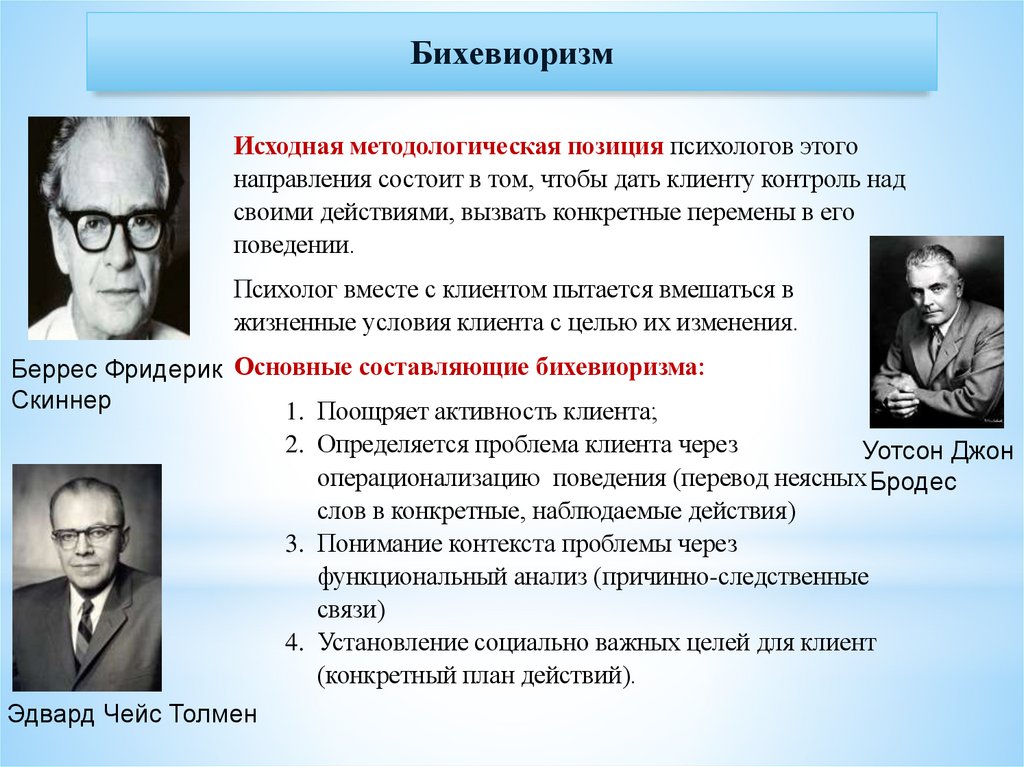 Бихевиоризм

Беррес Фридерик Скиннер

Исходная методологическая позиция психологов этого направления состоит в том, чтобы дать клиенту контроль над своими действиями, вызвать конкретные перемены в его поведении.

Психолог вместе с клиентом пытается вмешаться в жизненные условия клиента с целью их изменения.

Основные составляющие бихевиоризма:

1. Поощряет активность клиента;
2. Определяется проблема клиента через операционализацию поведения (перевод неясных слов в конкретные, наблюдаемые действия)
3. Понимание контекста проблемы через функциональный анализ (причинно-следственные связи)
4. Установление социально важных целей для клиент (конкретный план действий).

Уотсон Джон Бродес

Эдвард Чейс Толмен